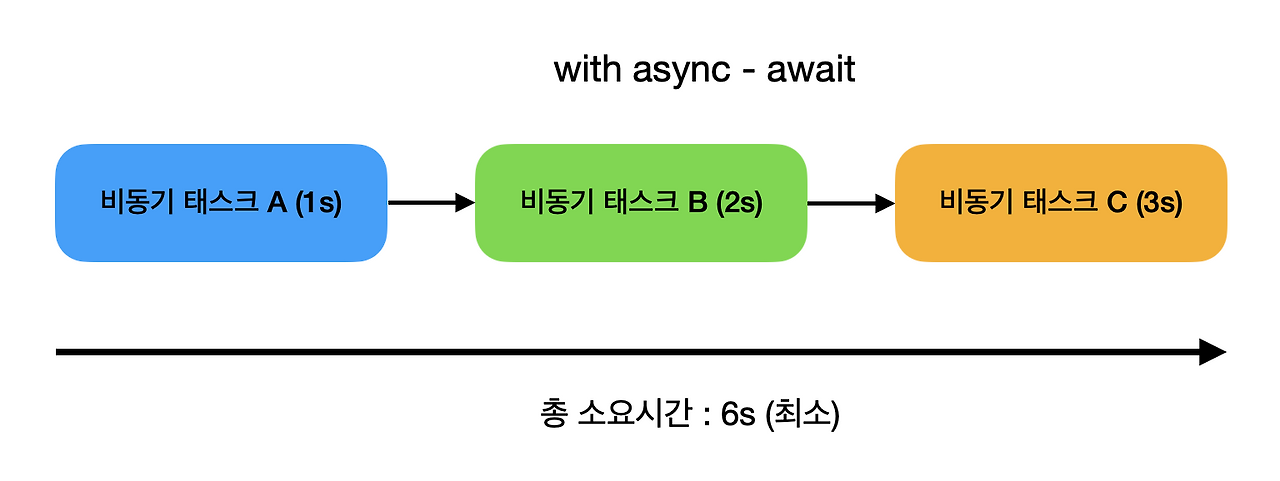 with async - await

비동기 태스크 A (1s)

비동기 태스크 B (2s)

비동기 태스크 C (3s)

총 소요시간 : 6s (최소)